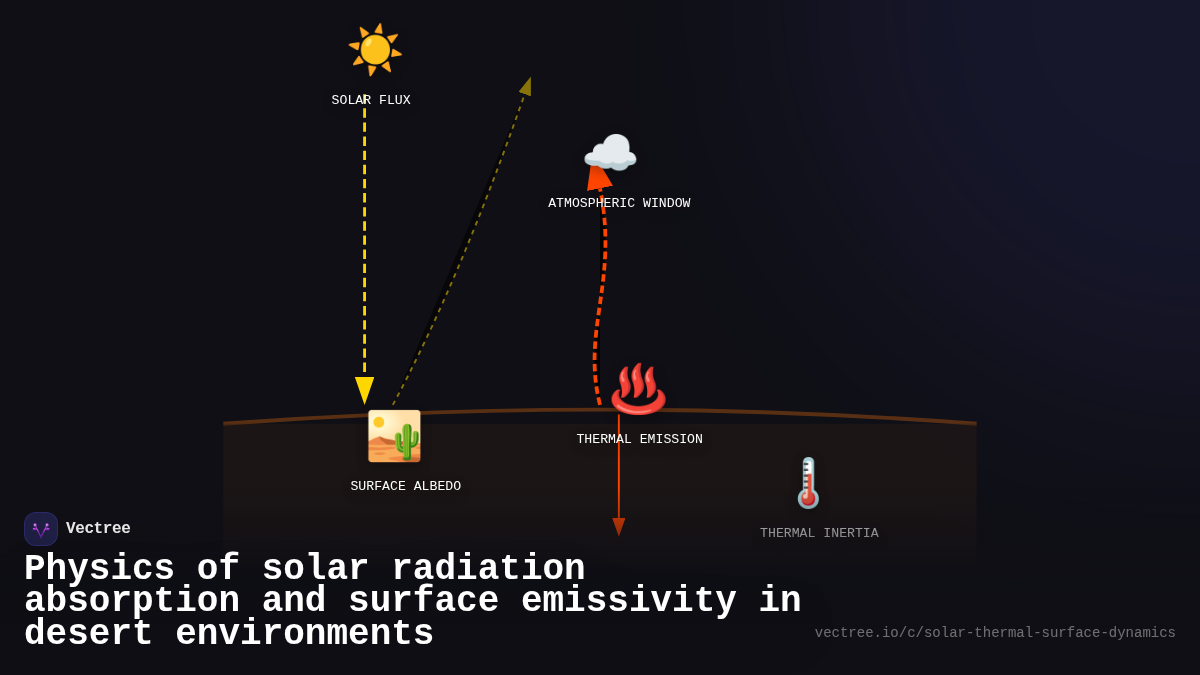 SOLAR FLUX

ATMOSPHERIC WINDOW

THERMAL EMISSION

SURFACE ALBEDO

THERMAL INERTIA

Vectree

Physics of solar radiation absorption and surface emissivity in desert environments

vectree.io/c/solar-thermal-surface-dynamics